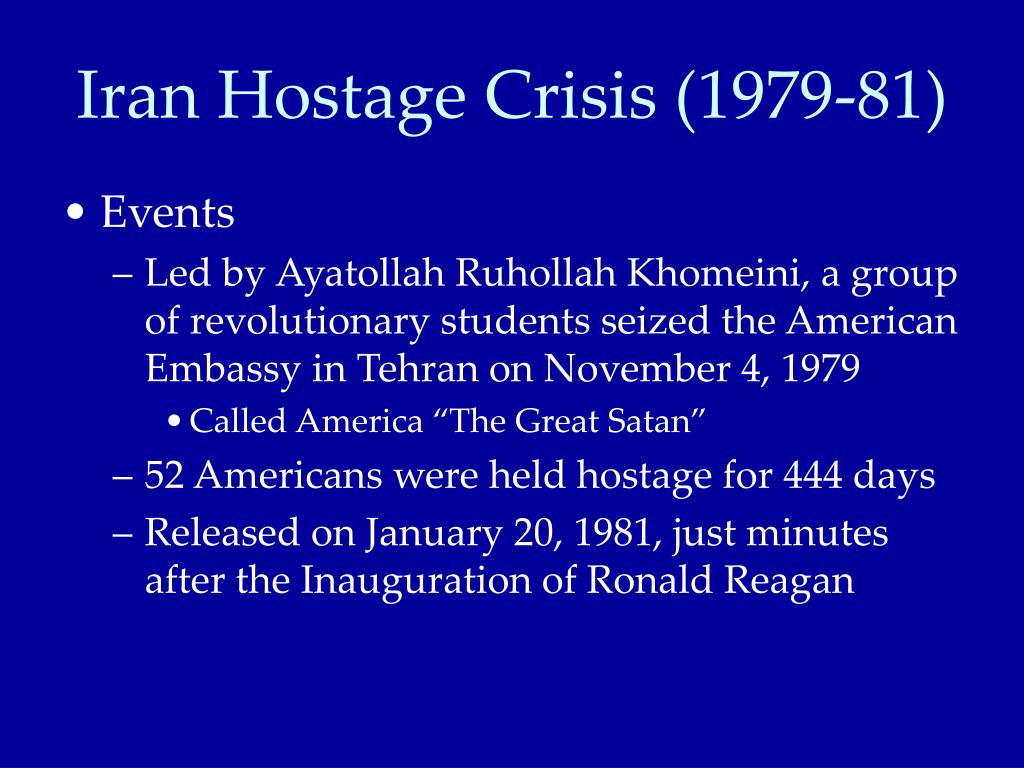 Iran Hostage Crisis (1979-81)

• Events

– Led by Ayatollah Ruhollah Khomeini, a group of revolutionary students seized the American Embassy in Tehran on November 4, 1979

• Called America “The Great Satan”

– 52 Americans were held hostage for 444 days

– Released on January 20, 1981, just minutes after the Inauguration of Ronald Reagan